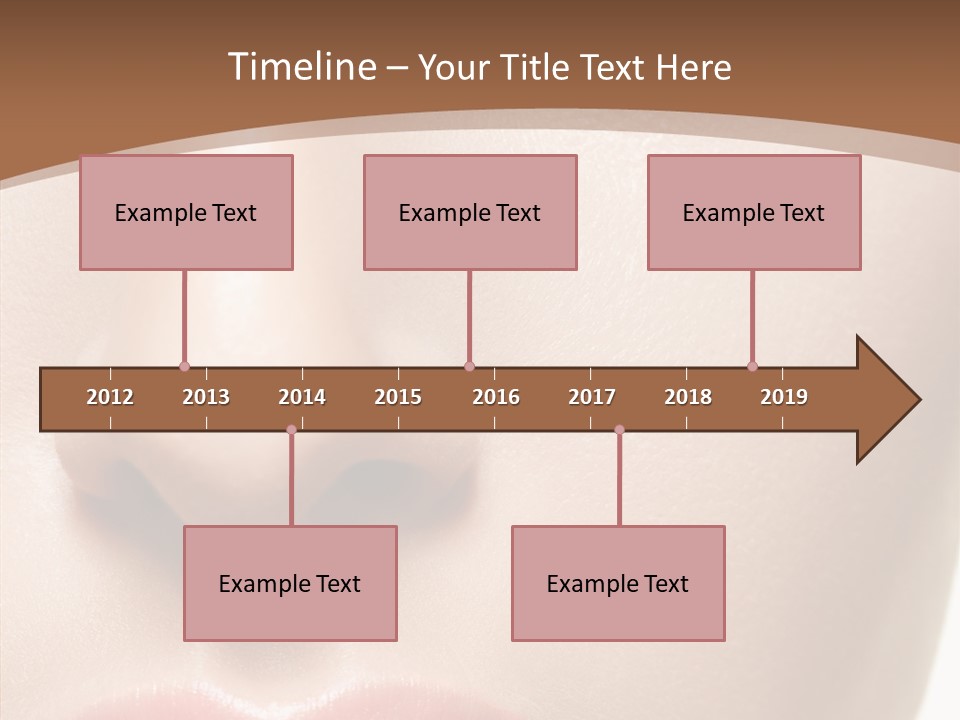 Timeline – Your Title Text Here

Example Text

Example Text

Example Text

2012 2013 2014 2015 2016 2017 2018 2019

Example Text

Example Text